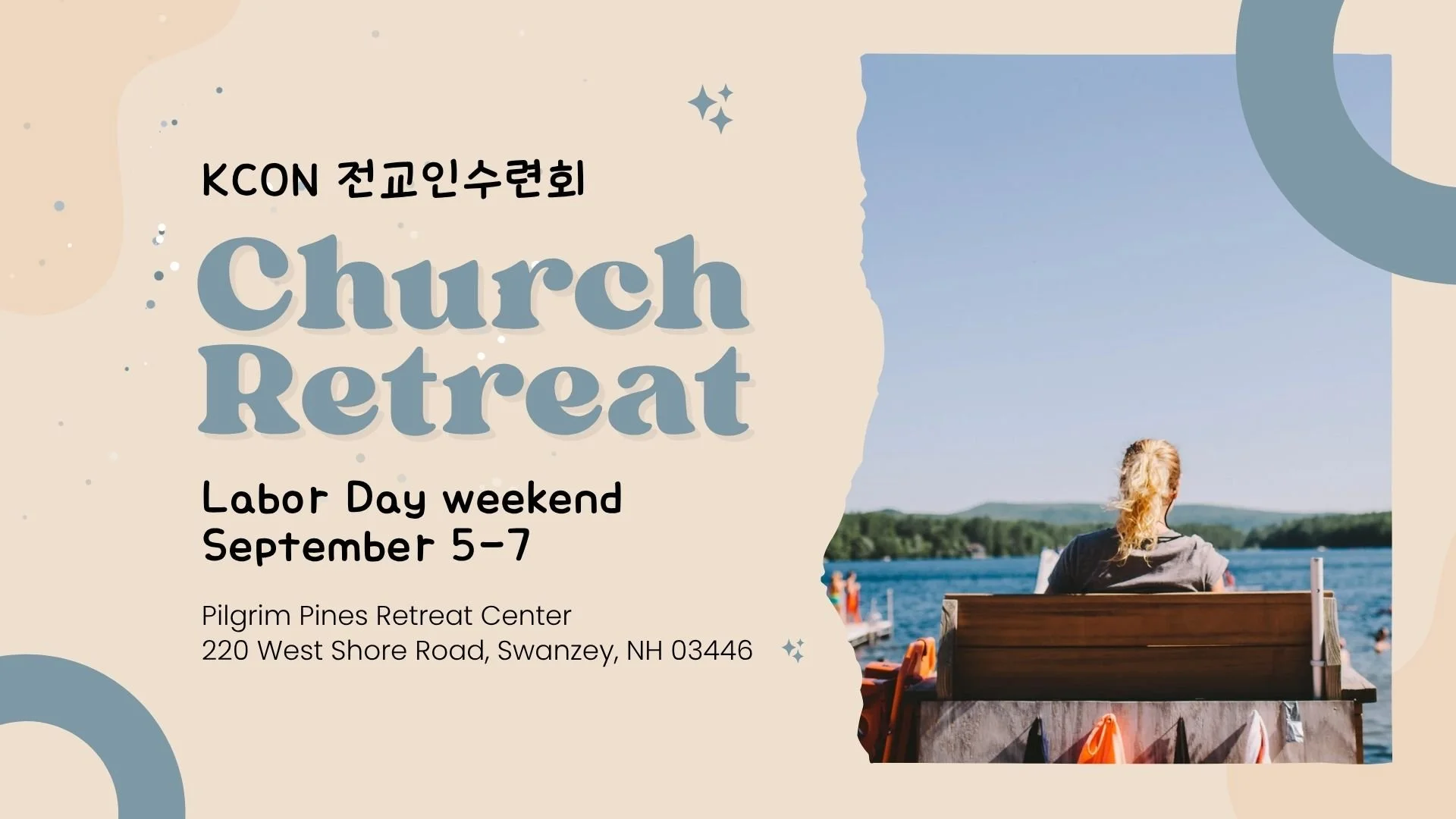 KCON 전교인수련회

Church Retreat

Labor Day weekend
September 5-7

Pilgrim Pines Retreat Center
220 West Shore Road, Swanzey, NH 03446